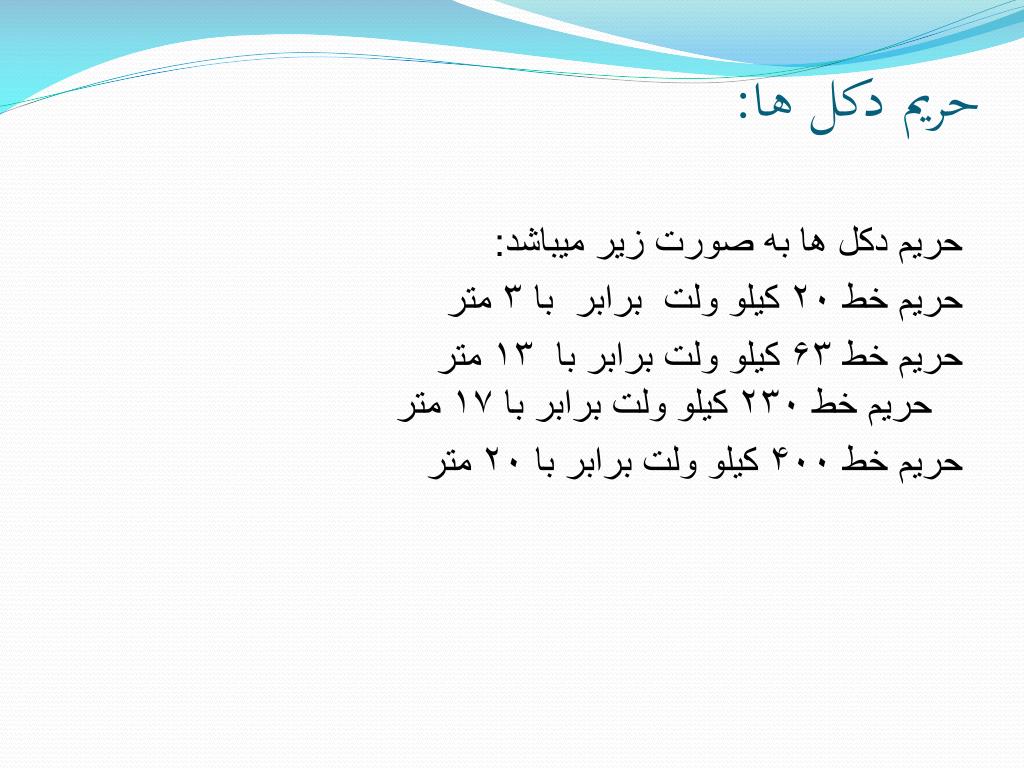 حریم دکل ها:

حریم دکل ها به صورت زیر میباشد:

حریم خط ۲۰ کیلو ولت برابر با ۳ متر

حریم خط ۶۳ کیلو ولت برابر با ۱۳ متر

حریم خط ۲۳۰ کیلو ولت برابر با ۱۷ متر

حریم خط ۴۰۰ کیلو ولت برابر با ۲۰ متر